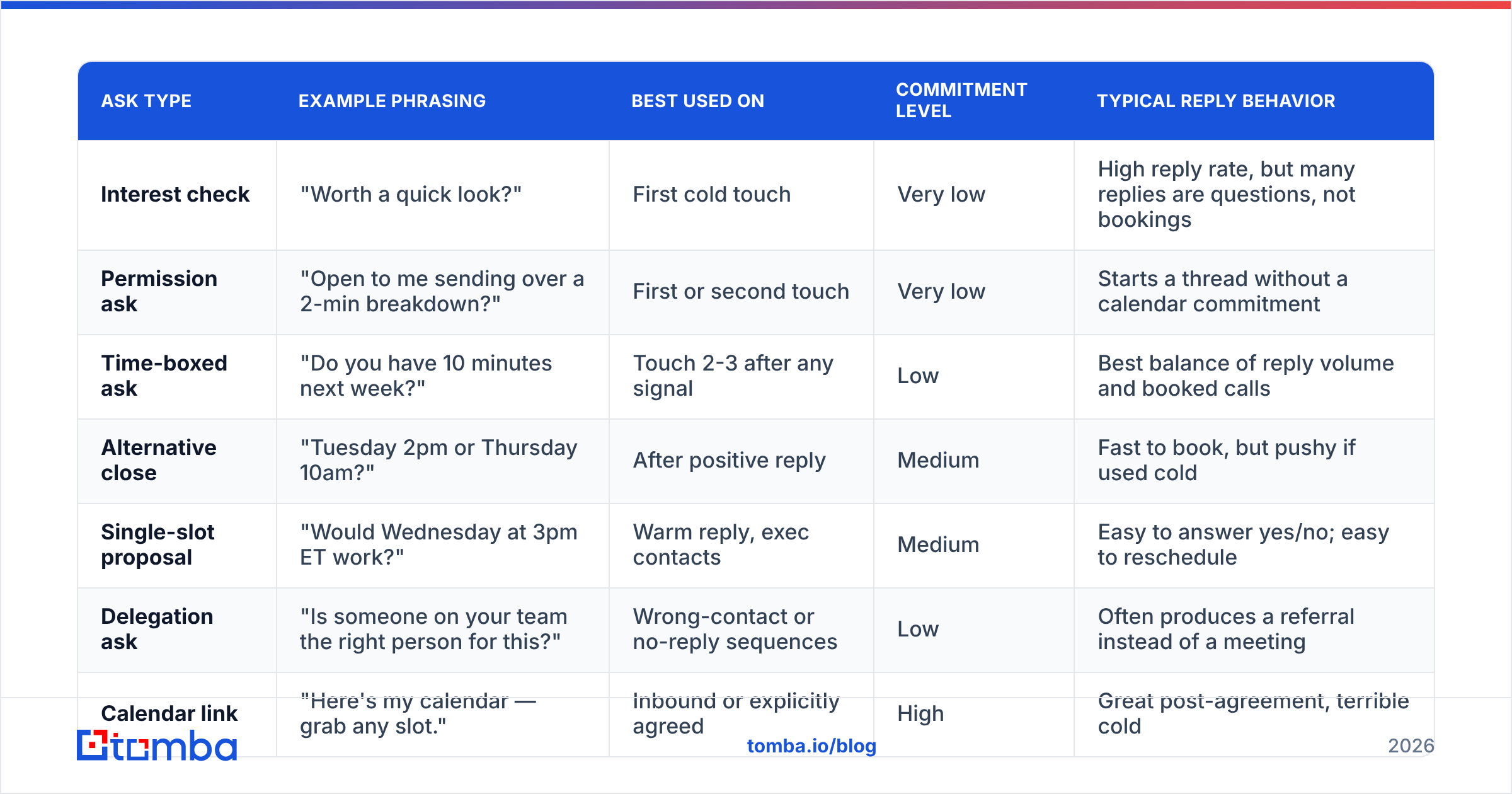 | ASK TYPE | EXAMPLE PHRASING | BEST USED ON | COMMITMENT LEVEL | TYPICAL REPLY BEHAVIOR |
|---|---|---|---|---|
| Interest check | "Worth a quick look?" | First cold touch | Very low | High reply rate, but many replies are questions, not bookings |
| Permission ask | "Open to me sending over a 2-min breakdown?" | First or second touch | Very low | Starts a thread without a calendar commitment |
| Time-boxed ask | "Do you have 10 minutes next week?" | Touch 2-3 after any signal | Low | Best balance of reply volume and booked calls |
| Alternative close | "Tuesday 2pm or Thursday 10am?" | After positive reply | Medium | Fast to book, but pushy if used cold |
| Single-slot proposal | "Would Wednesday at 3pm ET work?" | Warm reply, exec contacts | Medium | Easy to answer yes/no; easy to reschedule |
| Delegation ask | "Is someone on your team the right person for this?" | Wrong-contact or no-reply sequences | Low | Often produces a referral instead of a meeting |
| Calendar link | "Here's my calendar — grab any slot." | Inbound or explicitly agreed | High | Great post-agreement, terrible cold |

tomba

tomba.io/blog

2026